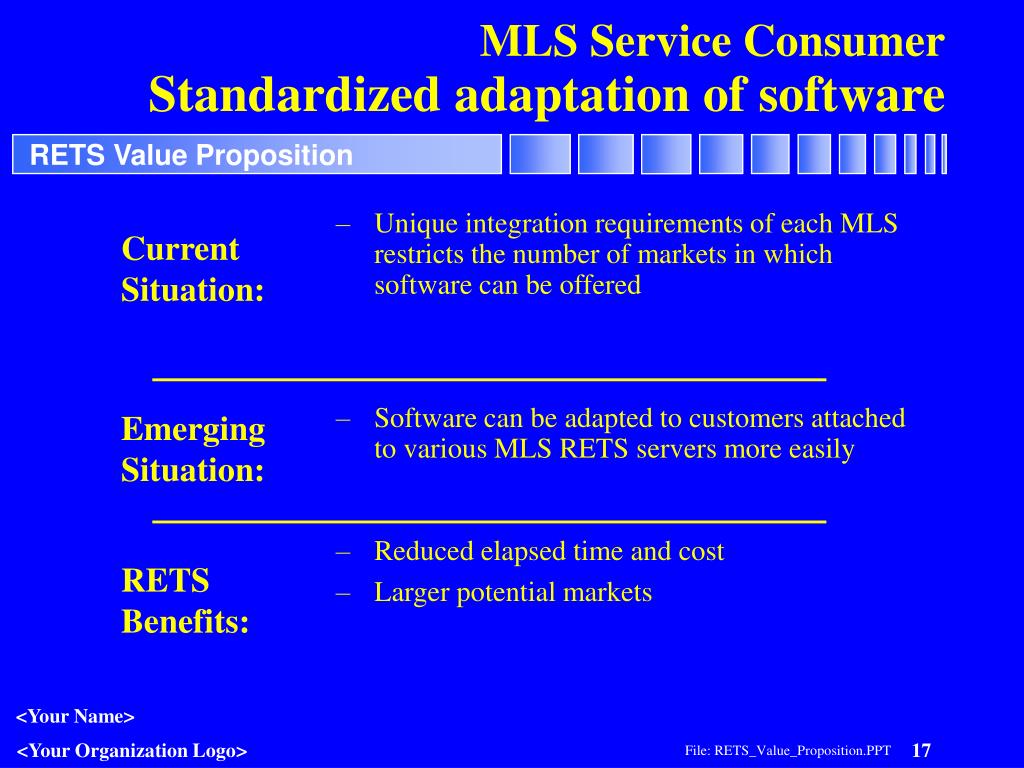 MLS Service Consumer
Standardized adaptation of software

RETS Value Proposition

Current Situation:

– Unique integration requirements of each MLS restricts the number of markets in which software can be offered

Emerging Situation:

– Software can be adapted to customers attached to various MLS RETS servers more easily

RETS Benefits:

– Reduced elapsed time and cost
– Larger potential markets

<Your Name>

<Your Organization Logo>

File: RETS_Value_Proposition.PPT 17